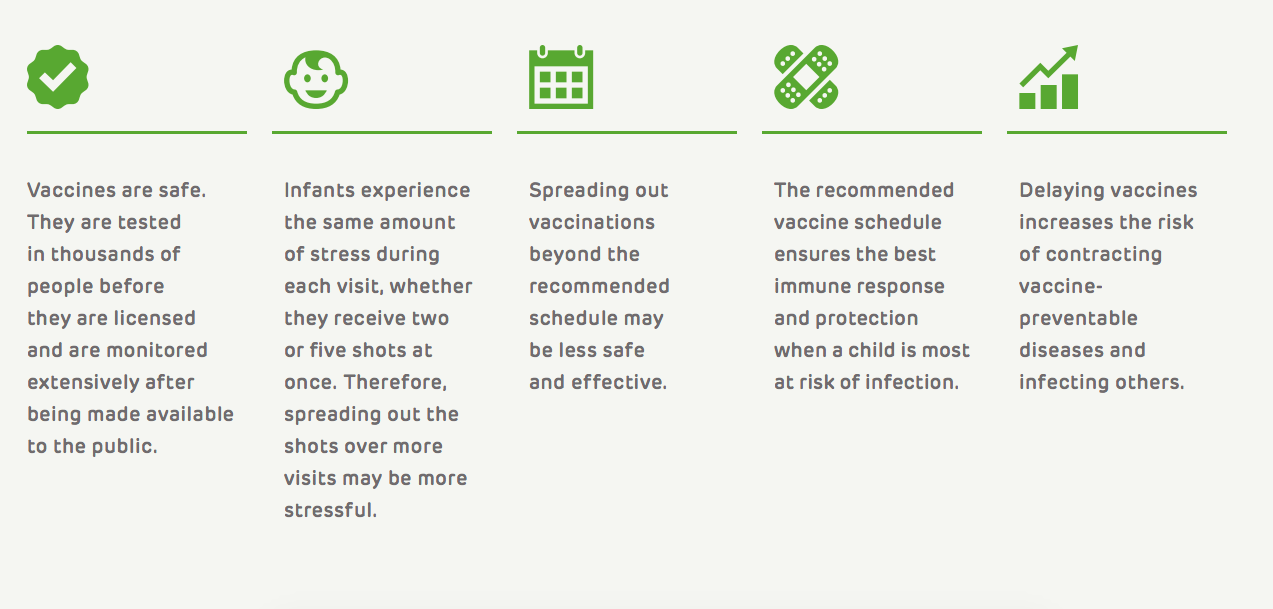 Vaccines are safe. They are tested in thousands of people before they are licensed and are monitored extensively after being made available to the public.

Infants experience the same amount of stress during each visit, whether they receive two or five shots at once. Therefore, spreading out the shots over more visits may be more stressful.

Spreading out vaccinations beyond the recommended schedule may be less safe and effective.

The recommended vaccine schedule ensures the best immune response and protection when a child is most at risk of infection.

Delaying vaccines increases the risk of contracting vaccine-preventable diseases and infecting others.